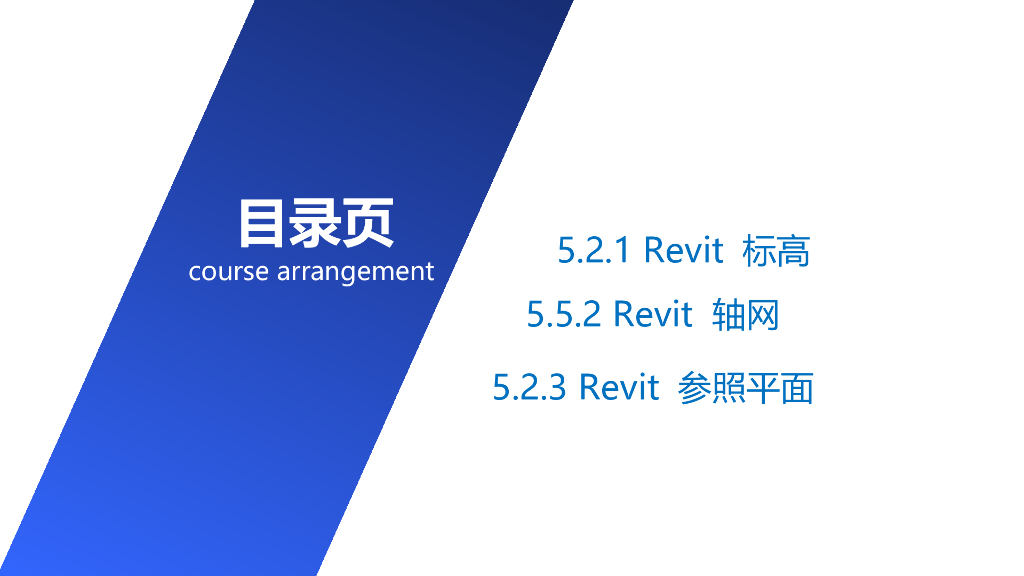 目录页
course arrangement

5.2.1 Revit 标高

5.5.2 Revit 轴网

5.2.3 Revit 参照平面